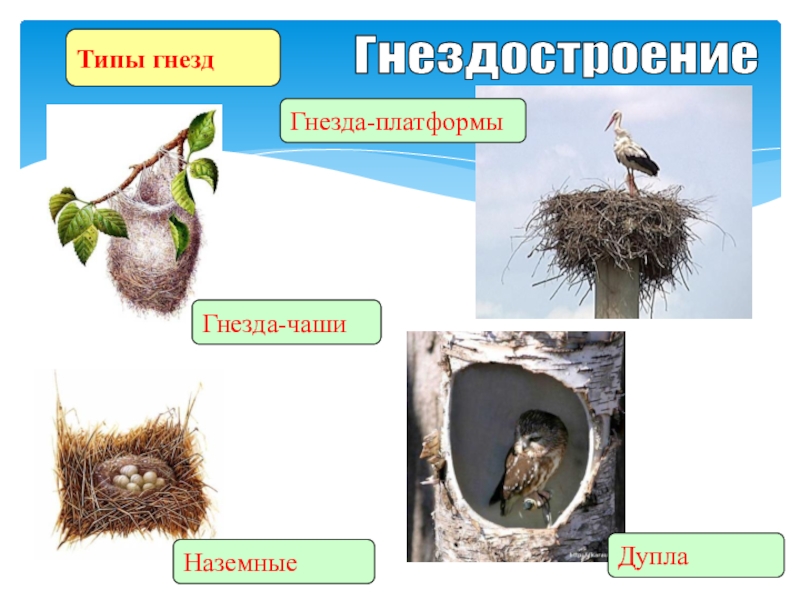 Типы гнезд

Гнездостроение

Гнезда-платформы

Гнезда-чаши

Наземные

Дупла